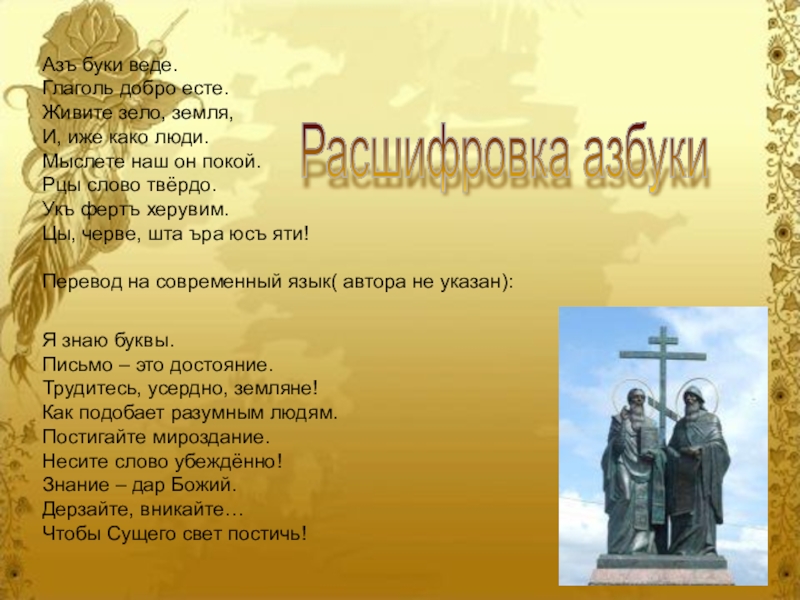 Азъ буки веде.
Глаголь добро есте.
Живите зело, земля,
И, иже како люди.
Мыслете наш он покой.
Рцы слово твёрдо.
Укъ фертъ херувим.
Цы, черве, шта ъра юсъ яти!

Расшифровка азбуки

Перевод на современный язык( автора не указан):

Я знаю буквы.
Письмо – это достояние.
Трудитесь, усердно, земляне!
Как подобает разумным людям.
Постигайте мироздание.
Несите слово убеждённо!
Знание – дар Божий.
Дерзайте, вникайте…
Чтобы Сущего свет постичь!